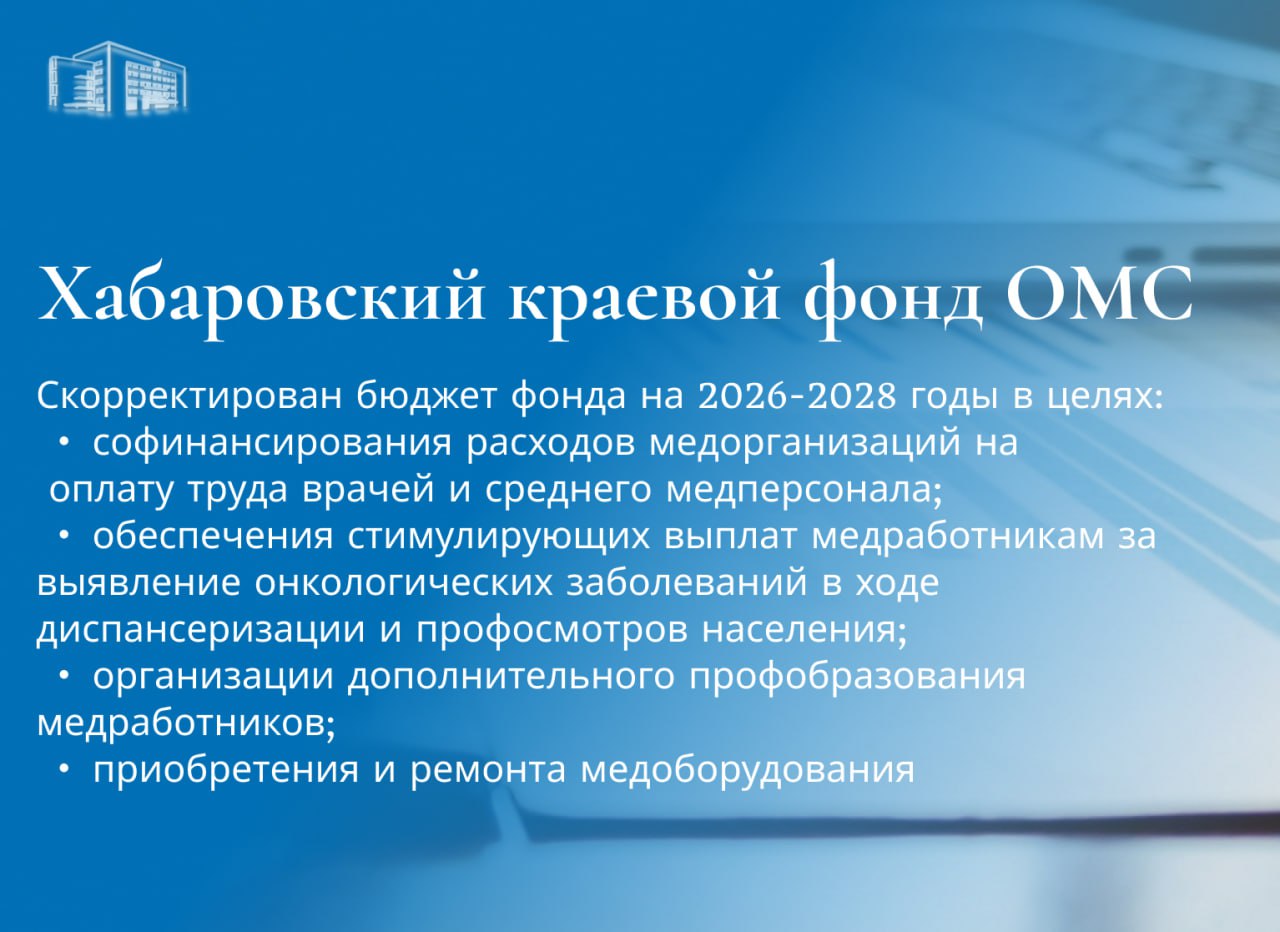 Хабаровский краевой фонд ОМС

Скорректирован бюджет фонда на 2026-2028 годы в целях:
• софинансирования расходов медорганизаций на оплату труда врачей и среднего медперсонала;
• обеспечения стимулирующих выплат медработникам за выявление онкологических заболеваний в ходе диспансеризации и профосмотров населения;
• организации дополнительного профобразования медработников;
• приобретения и ремонта медоборудования